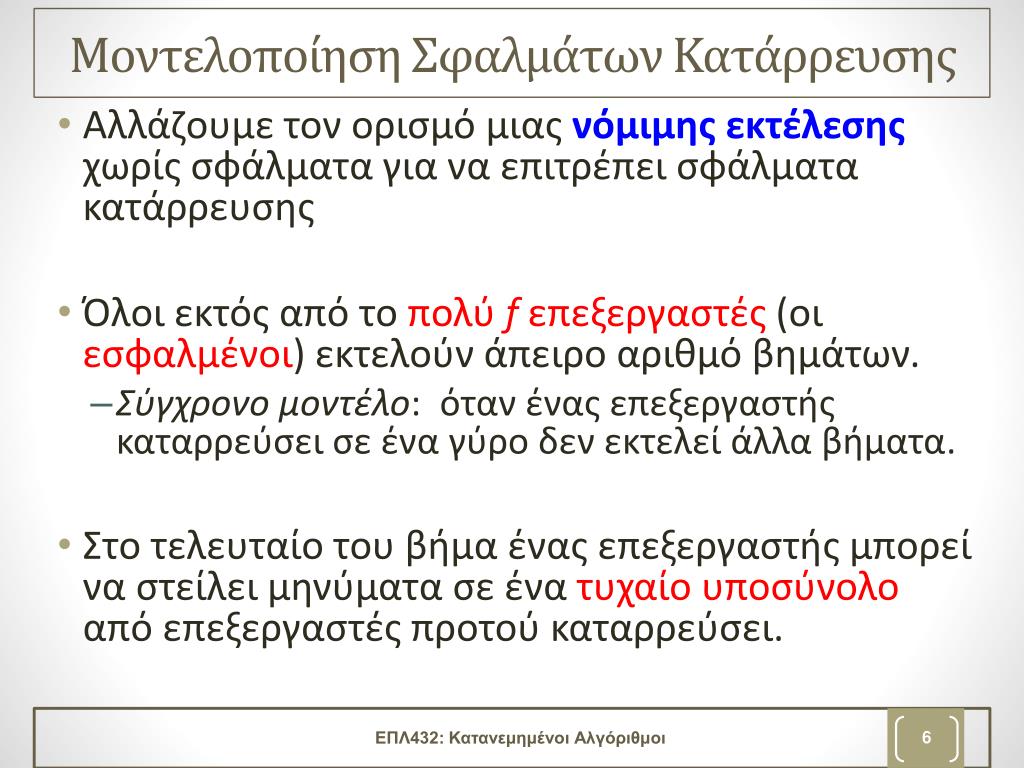 Μοντελοποίηση Σφαλμάτων Κατάρρευσης

• Αλλάζουμε τον ορισμό μιας νόμιμης εκτέλεσης χωρίς σφάλματα για να επιτρέπει σφάλματα κατάρρευσης

• Όλοι εκτός από το πολύ $f$ επεξεργαστές (οι εσφαλμένοι) εκτελούν άπειρο αριθμό βημάτων.
 – Σύγχρονο μοντέλο: όταν ένας επεξεργαστής καταρρεύσει σε ένα γύρο δεν εκτελεί άλλα βήματα.

• Στο τελευταίο του βήμα ένας επεξεργαστής μπορεί να στείλει μηνύματα σε ένα τυχαίο υποσύνολο από επεξεργαστές προτού καταρρεύσει.

ΕΠΛ432: Κατανεμημένοι Αλγόριθμοι

6